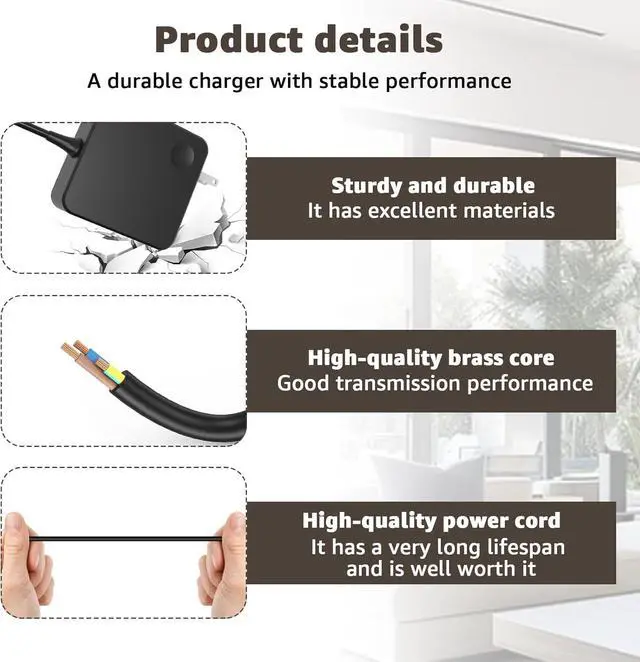 Product details

A durable charger with stable performance

Sturdy and durable
It has excellent materials

High-quality brass core
Good transmission performance

High-quality power cord
It has a very long lifespan and is well worth it